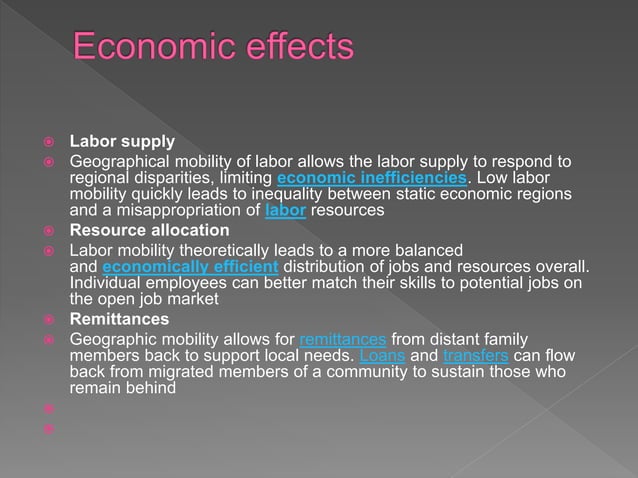 Economic effects

Labor supply

Geographical mobility of labor allows the labor supply to respond to regional disparities, limiting economic inefficiencies. Low labor mobility quickly leads to inequality between static economic regions and a misappropriation of labor resources

Resource allocation

Labor mobility theoretically leads to a more balanced and economically efficient distribution of jobs and resources overall. Individual employees can better match their skills to potential jobs on the open job market

Remittances

Geographic mobility allows for remittances from distant family members back to support local needs. Loans and transfers can flow back from migrated members of a community to sustain those who remain behind